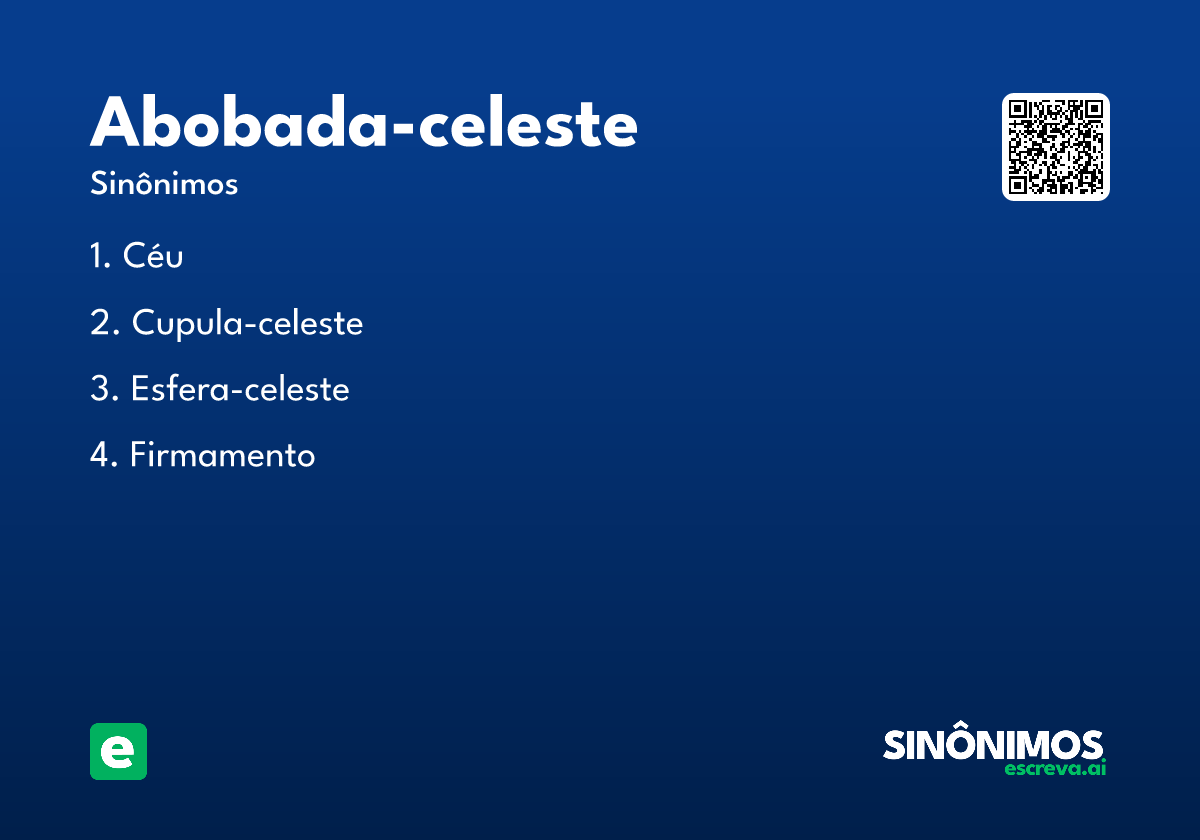 Abobada-celeste
Sinônimos

1. Céu
2. Cupula-celeste
3. Esfera-celeste
4. Firmamento

e

SINÔNIMOS
escreva.ai